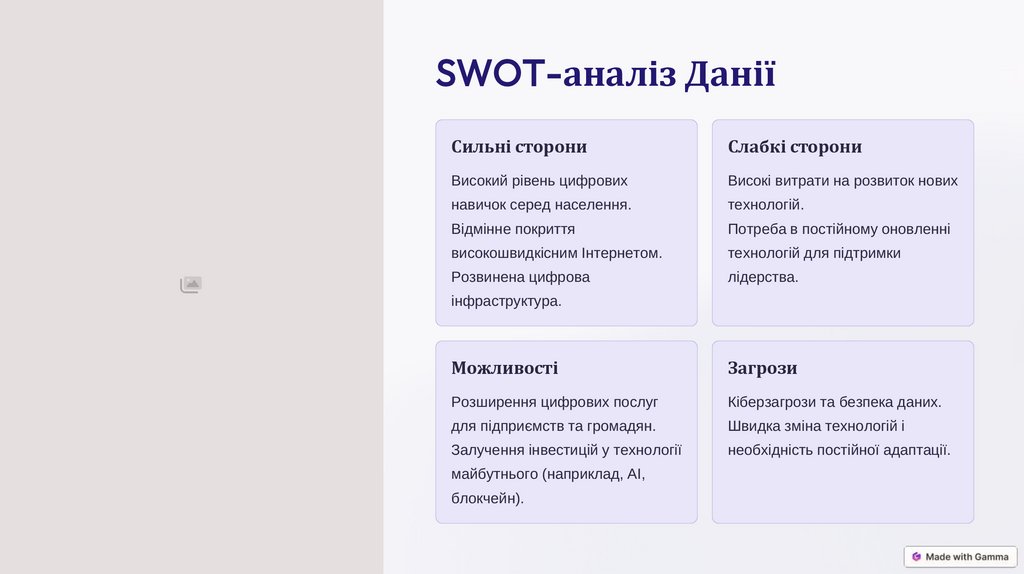 SWOT-аналіз Данії

Сильні сторони

Високий рівень цифрових навичок серед населення. Відмінне покриття високошвидкісним Інтернетом. Розвинена цифрова інфраструктура.

Слабкі сторони

Високі витрати на розвиток нових технологій. Потреба в постійному оновленні технологій для підтримки лідерства.

Можливості

Розширення цифрових послуг для підприємств та громадян. Залучення інвестицій у технології майбутнього (наприклад, AI, блокчейн).

Загрози

Кіберзагрози та безпека даних. Швидка зміна технологій і необхідність постійної адаптації.

Made with Gamma